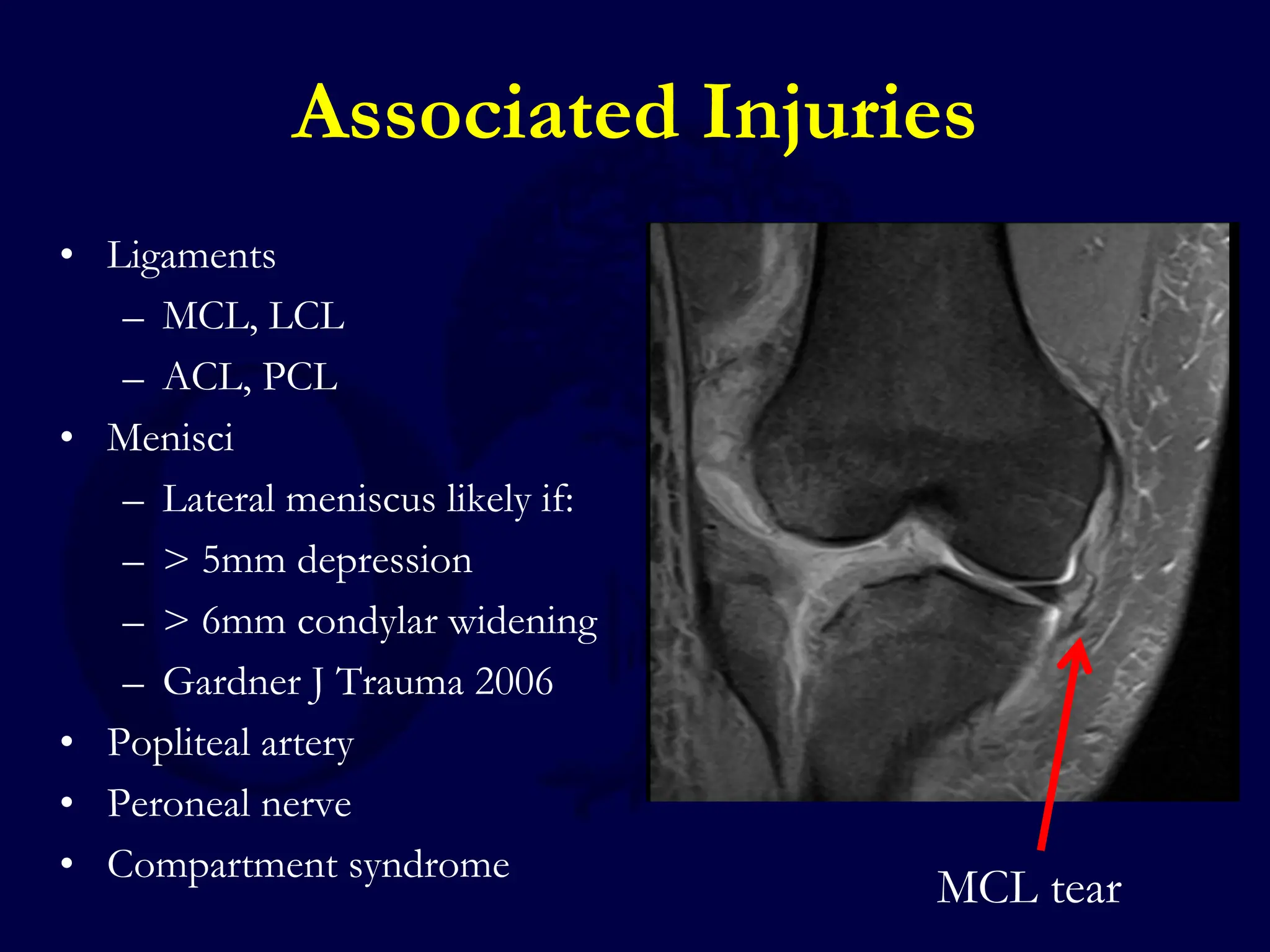 Associated Injuries

• Ligaments
– MCL, LCL
– ACL, PCL
• Menisci
– Lateral meniscus likely if:
– > 5mm depression
– > 6mm condylar widening
– Gardner J Trauma 2006
• Popliteal artery
• Peroneal nerve
• Compartment syndrome

MCL tear